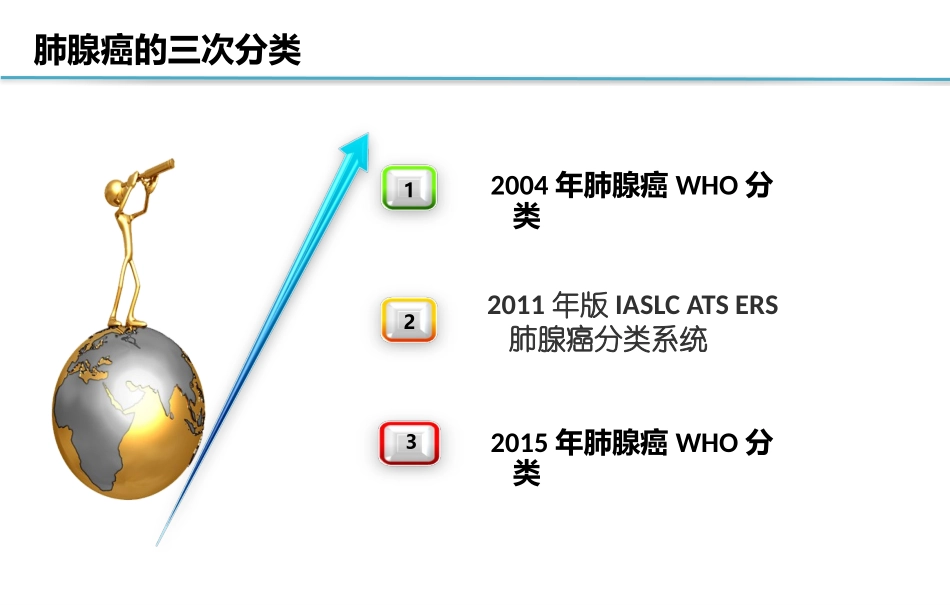 肺腺癌的三次分类

1

2004 年肺腺癌 WHO 分类

2

2011 年版 IASLC ATS ERS 肺腺癌分类系统

3

2015 年肺腺癌 WHO 分类